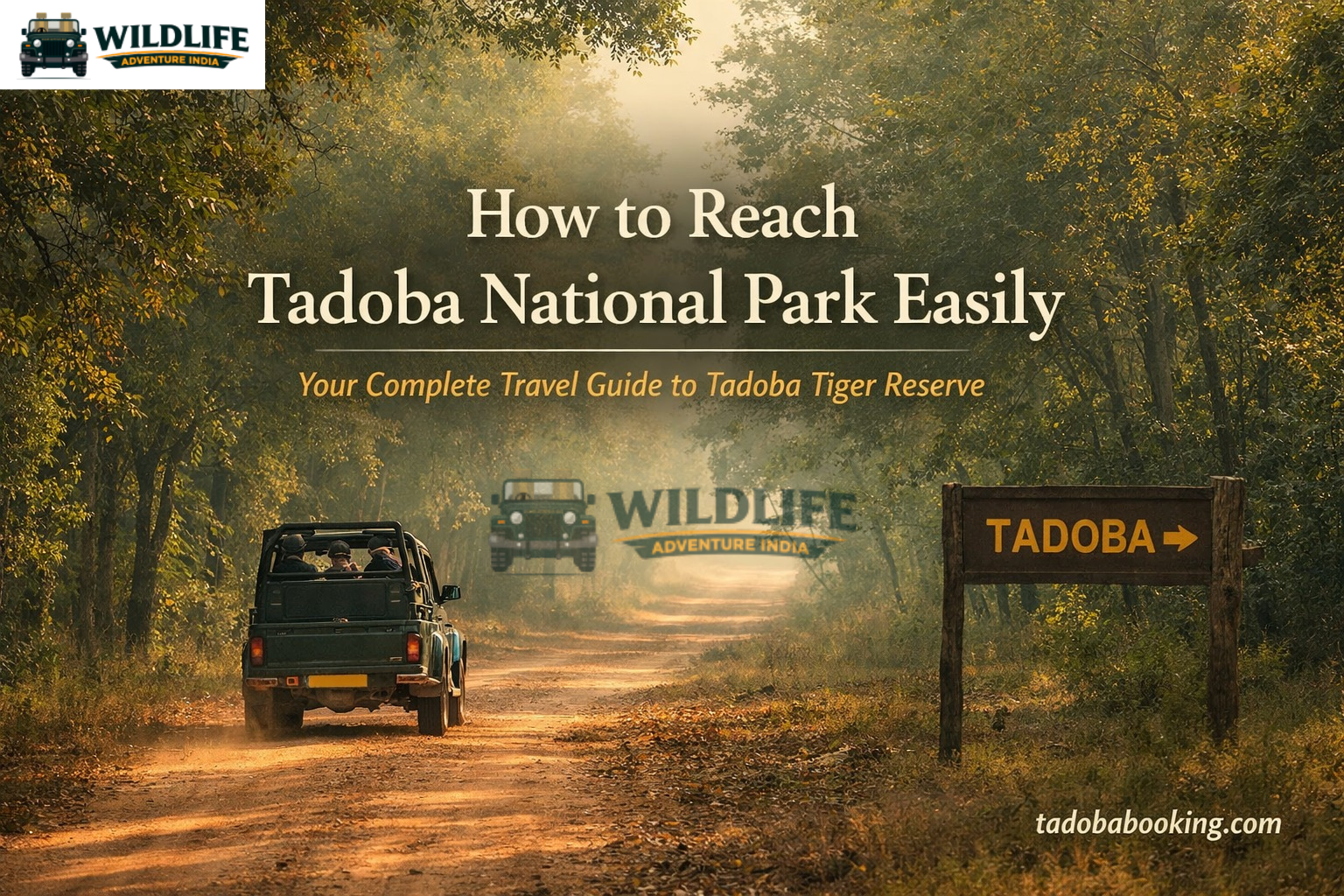 WILDLIFE
ADVENTURE INDIA

How to Reach
Tadoba National Park Easily

Your Complete Travel Guide to Tadoba Tiger Reserve

WILDLIFE
ADVENTURE INDIA

TADOBA →

tadobabooking.com